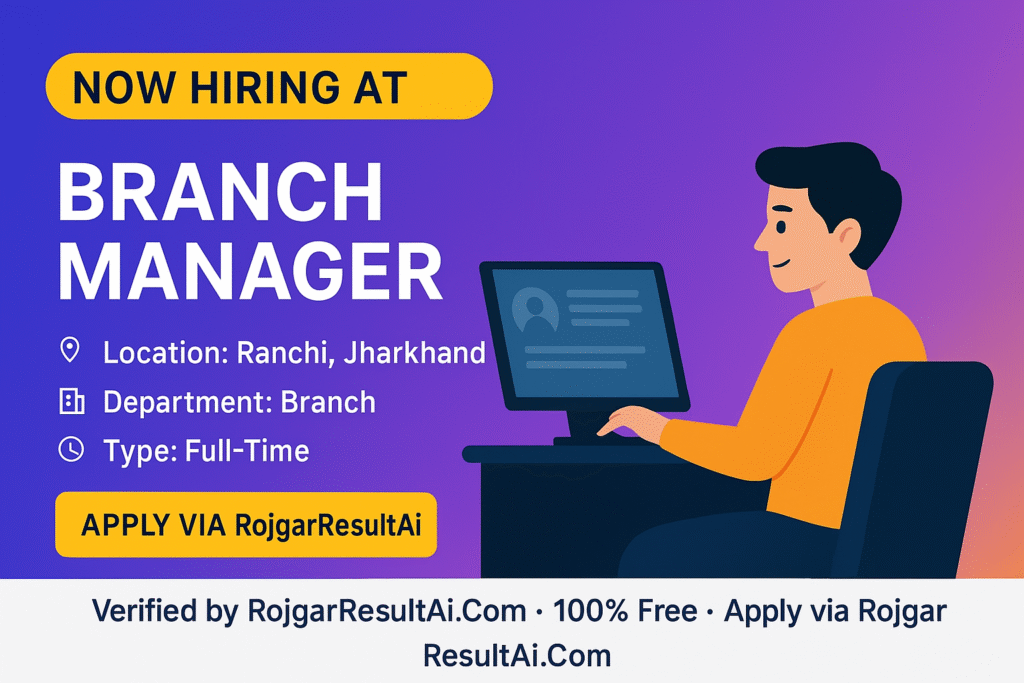 NOW HIRING AT

BRANCH MANAGER

Location: Ranchi, Jharkhand

Department: Branch

Type: Full-Time

APPLY VIA RojgarResultAi

Verified by RojgarResultAi.Com · 100% Free · Apply via Rojgar ResultAi.Com